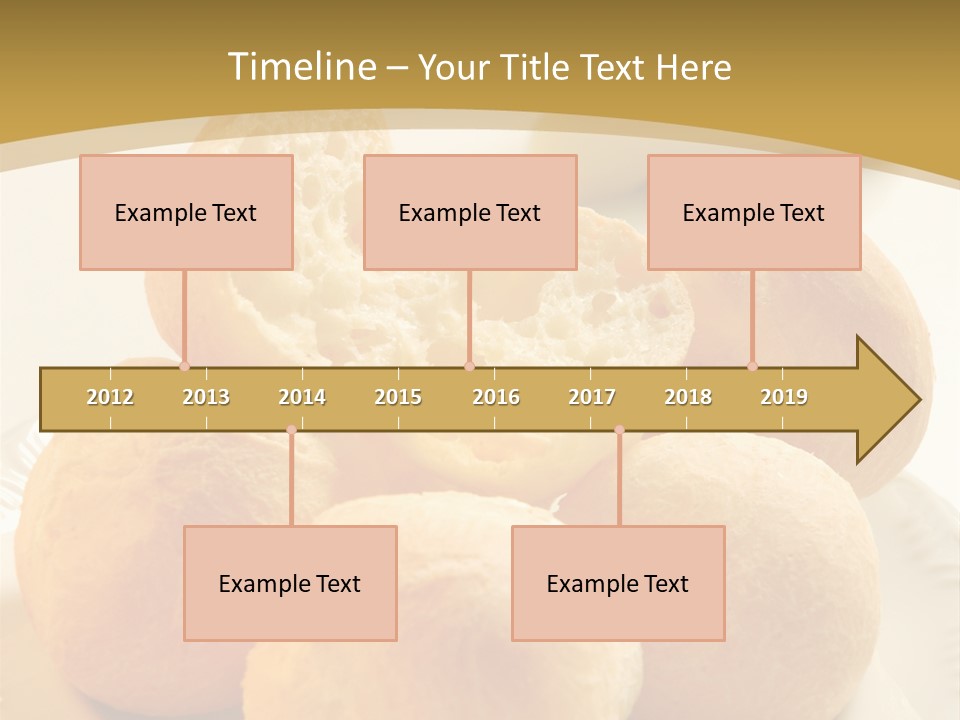 Timeline – Your Title Text Here

Example Text

Example Text

Example Text

2012 2013 2014 2015 2016 2017 2018 2019

Example Text

Example Text